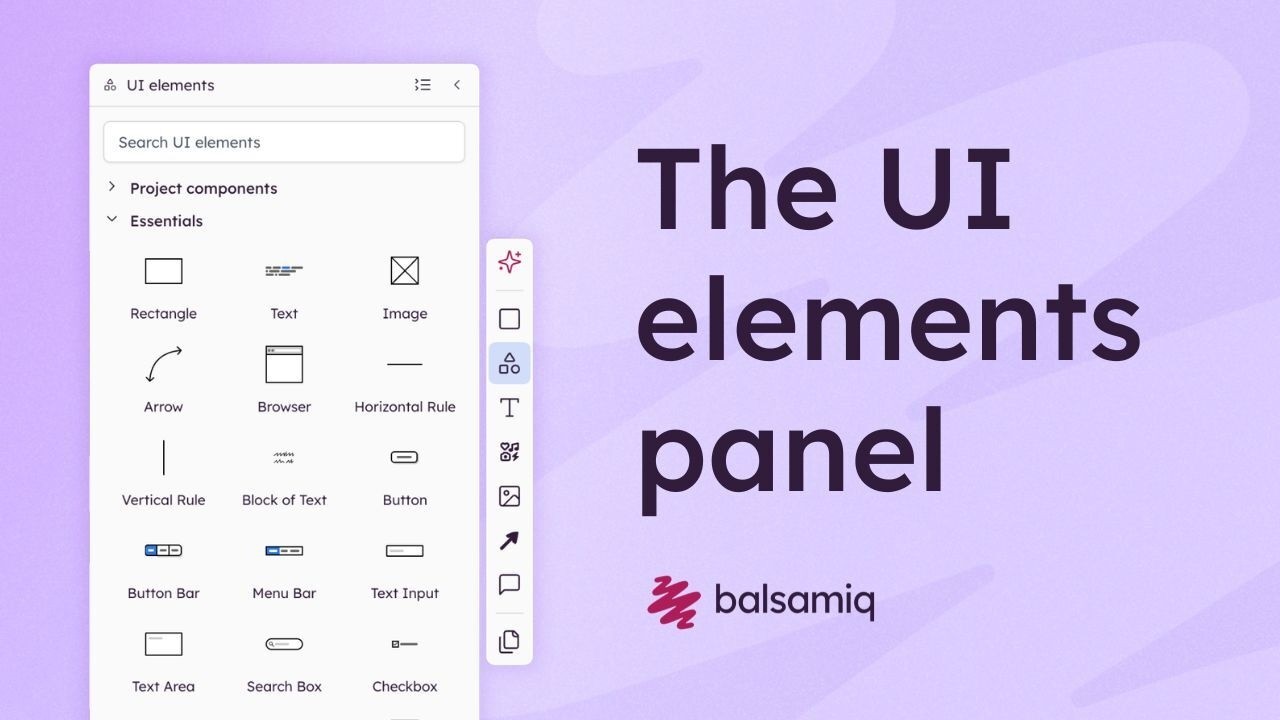 UI elements

Search UI elements

Project components

Essentials

Rectangle Text Image

Arrow Browser Horizontal Rule

Vertical Rule Block of Text Button

Button Bar Menu Bar Text Input

Text Area Search Box Checkbox

The UI elements panel

balsamiq